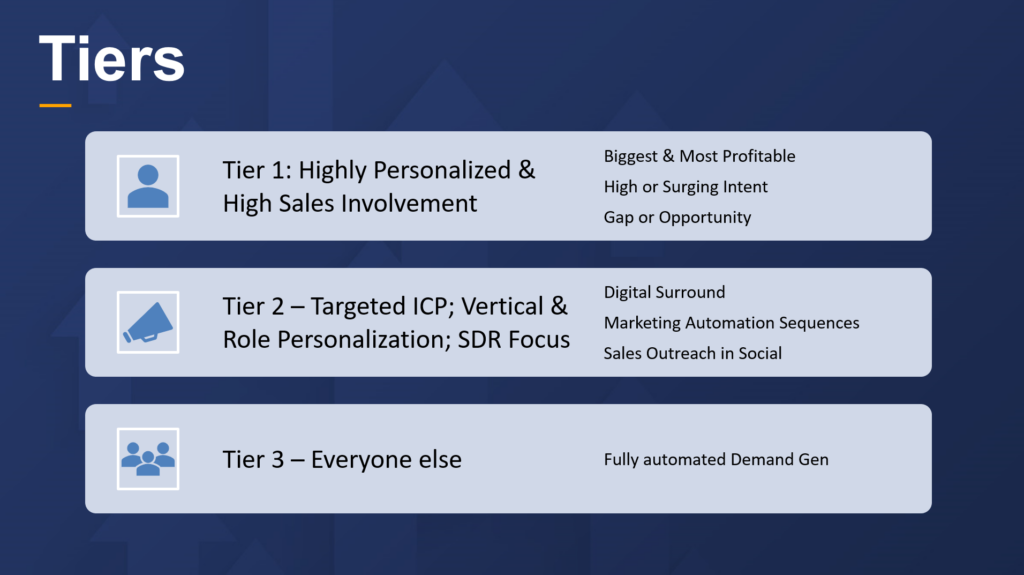 Tiers

Tier 1: Highly Personalized & High Sales Involvement

Biggest & Most Profitable
High or Surging Intent
Gap or Opportunity

Tier 2 – Targeted ICP; Vertical & Role Personalization; SDR Focus

Digital Surround
Marketing Automation Sequences
Sales Outreach in Social

Tier 3 – Everyone else

Fully automated Demand Gen